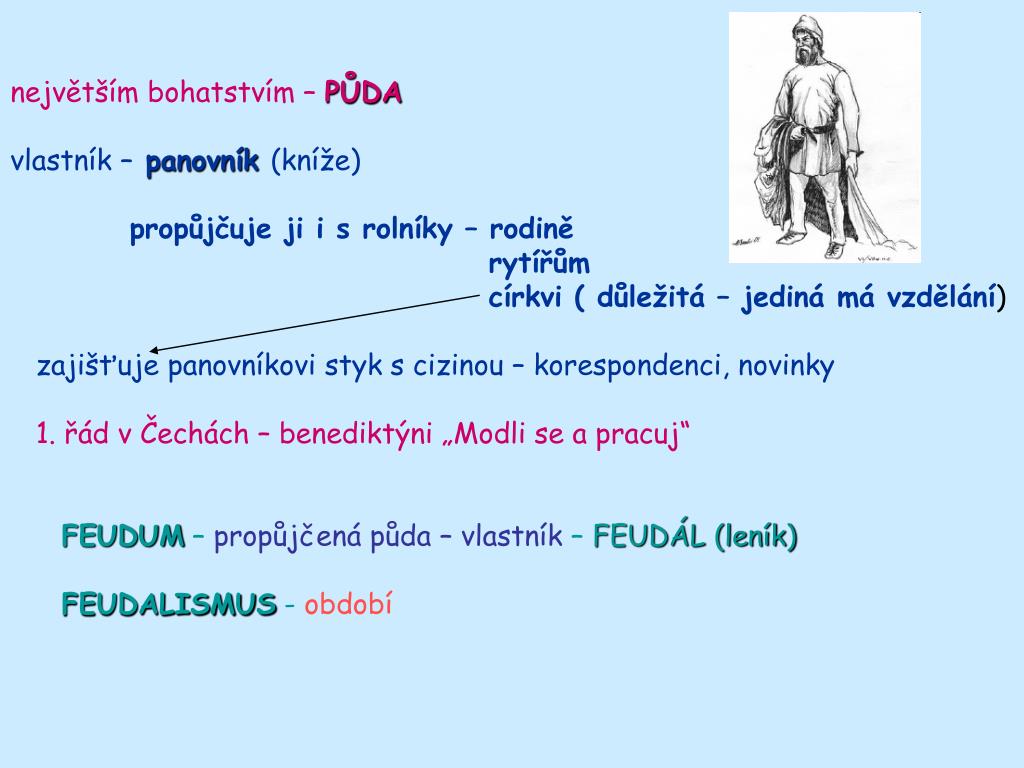 největším bohatstvím – PŮDA

vlastník – panovník (kníže)

propůjčuje ji i s rolníky – rodině
rytířům
církvi ( důležitá – jediná má vzdělání)

zajišťuje panovníkovi styk s cizinou – korespondenci, novinky

1. řád v Čechách – benediktýni „Modli se a pracuj“

FEUDUM – propůjčená půda – vlastník – FEUDÁL (leník)

FEUDALISMUS - období